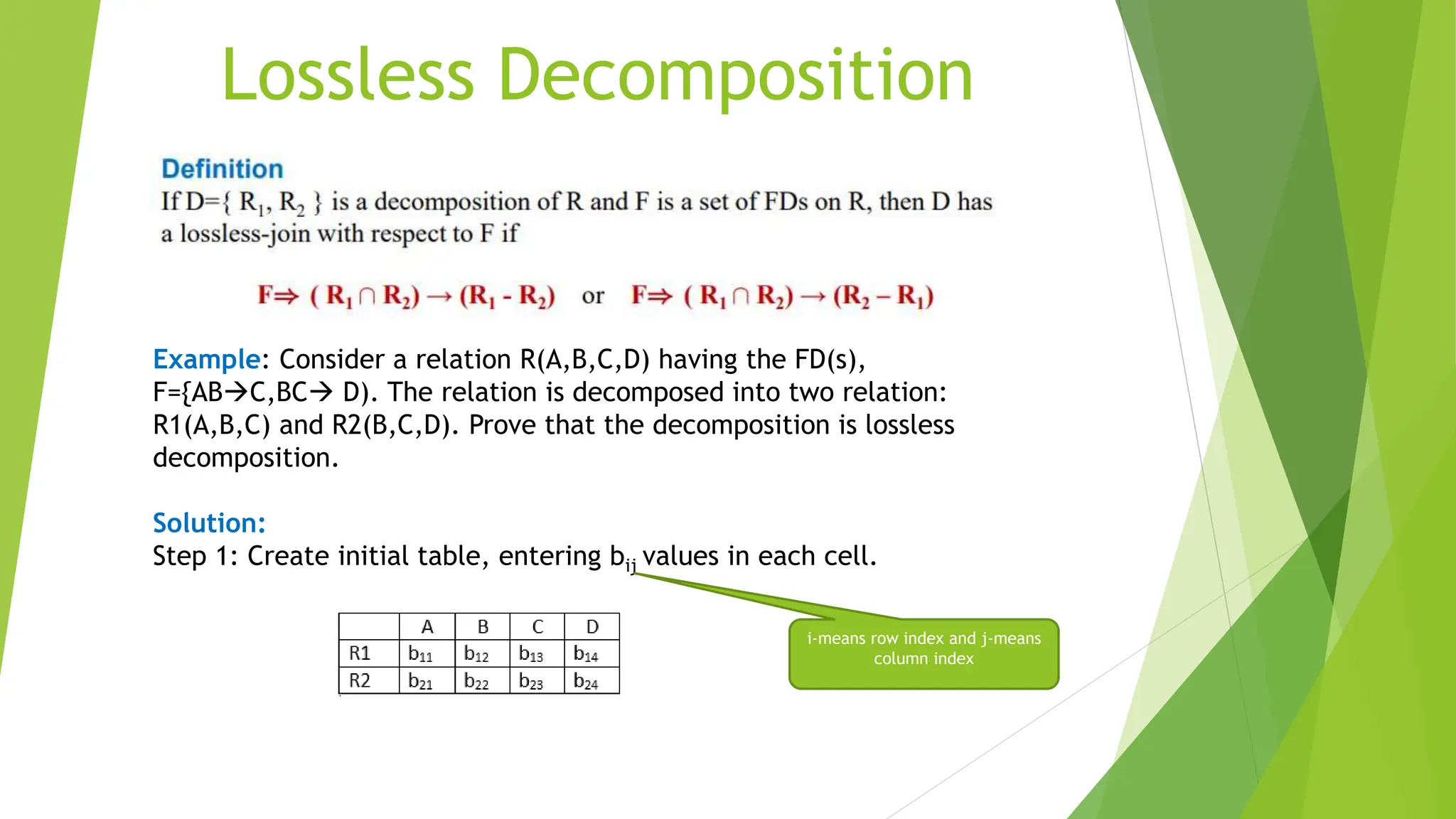 Lossless Decomposition

Definition
If D={ $R_1$, $R_2$ } is a decomposition of R and F is a set of FDs on R, then D has a lossless-join with respect to F if

$F \Rightarrow (R_1 \cap R_2) \rightarrow (R_1 - R_2)$ or $F \Rightarrow (R_1 \cap R_2) \rightarrow (R_2 - R_1)$

Example: Consider a relation R(A,B,C,D) having the FD(s), F={AB→C,BC→ D). The relation is decomposed into two relation: R1(A,B,C) and R2(B,C,D). Prove that the decomposition is lossless decomposition.

Solution:
Step 1: Create initial table, entering $b_{ij}$ values in each cell.

| | A | B | C | D |
|---|---|---|---|---|
| R1 | $b_{11}$ | $b_{12}$ | $b_{13}$ | $b_{14}$ |
| R2 | $b_{21}$ | $b_{22}$ | $b_{23}$ | $b_{24}$ |

i-means row index and j-means column index